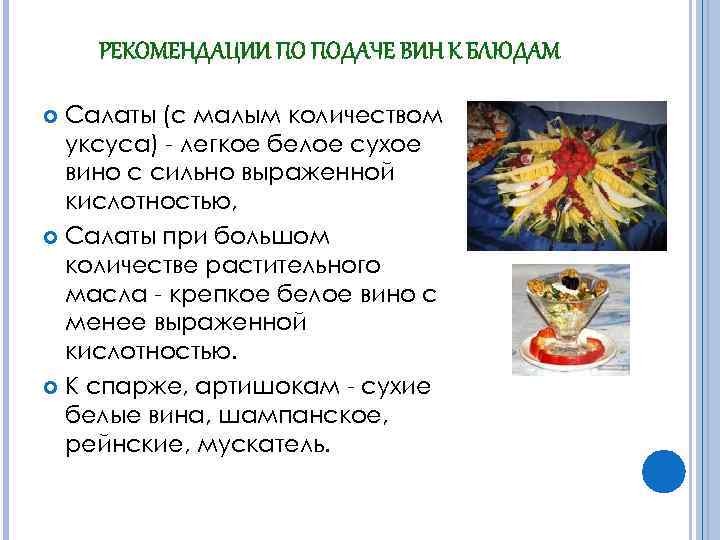 РЕКОМЕНДАЦИИ ПО ПОДАЧЕ ВИН К БЛЮДАМ

Салаты (с малым количеством уксуса) - легкое белое сухое вино с сильно выраженной кислотностью,

Салаты при большом количестве растительного масла - крепкое белое вино с менее выраженной кислотностью.

К спарже, артишокам - сухие белые вина, шампанское, рейнские, мускатель.